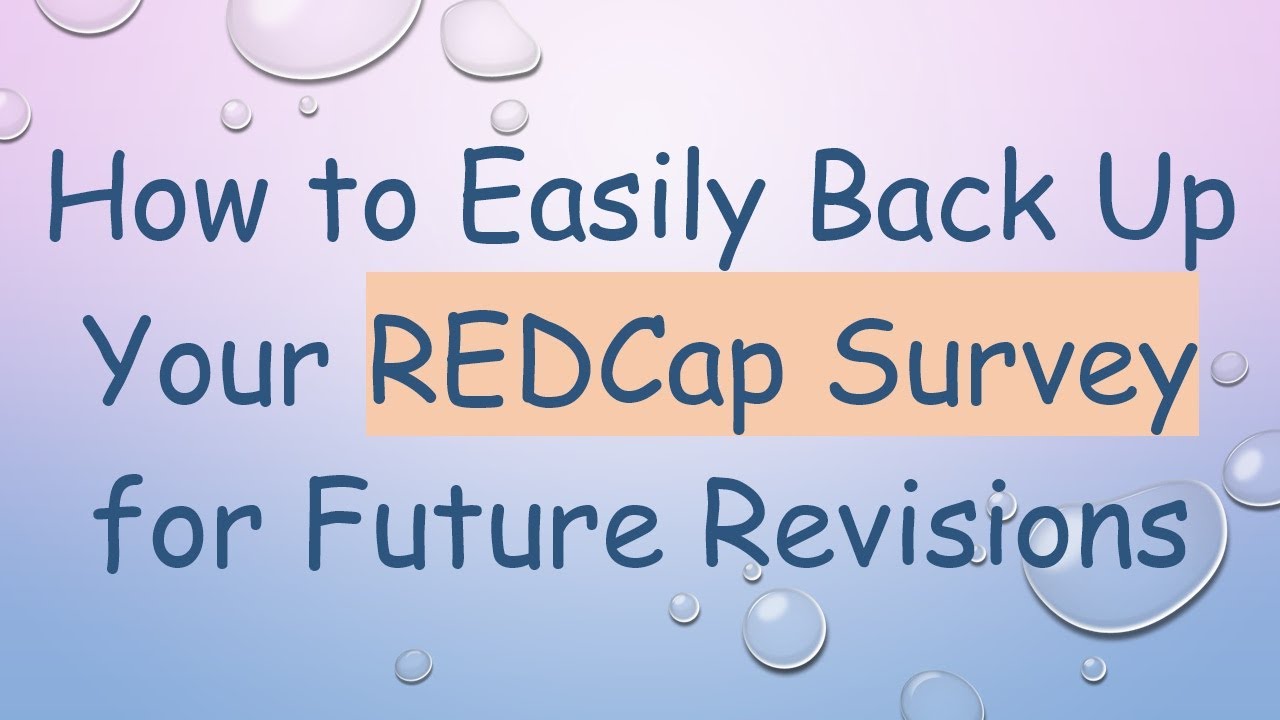 How to Easily Back Up Your REDCap Survey for Future Revisions